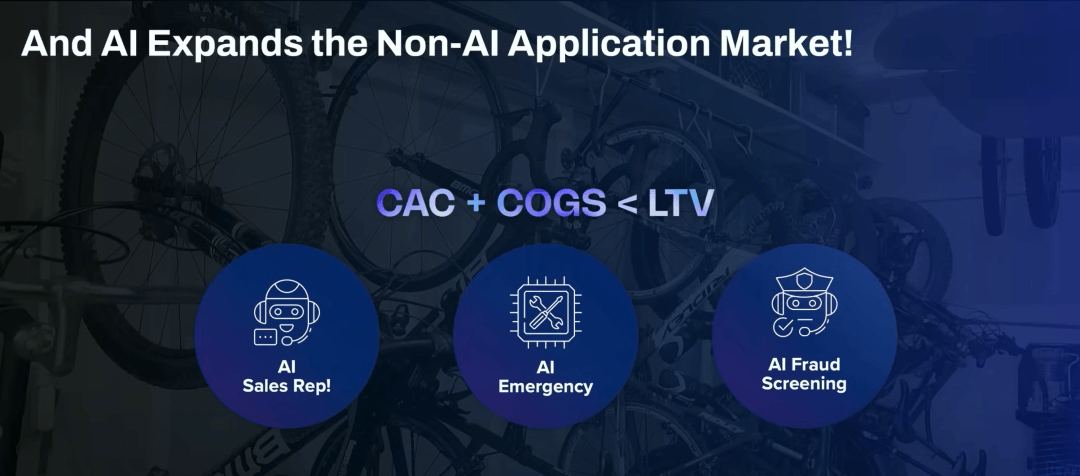 And AI Expands the Non-AI Application Market!

CAC + COGS < LTV

AI Sales Rep!

AI Emergency

AI Fraud Screening